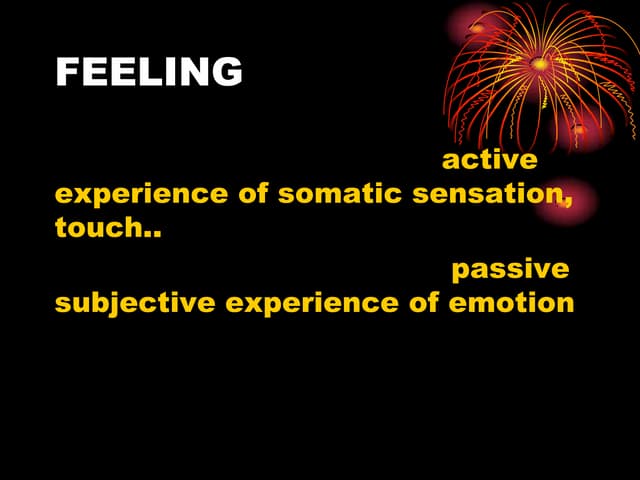 FEELING

active experience of somatic sensation, touch..

passive subjective experience of emotion